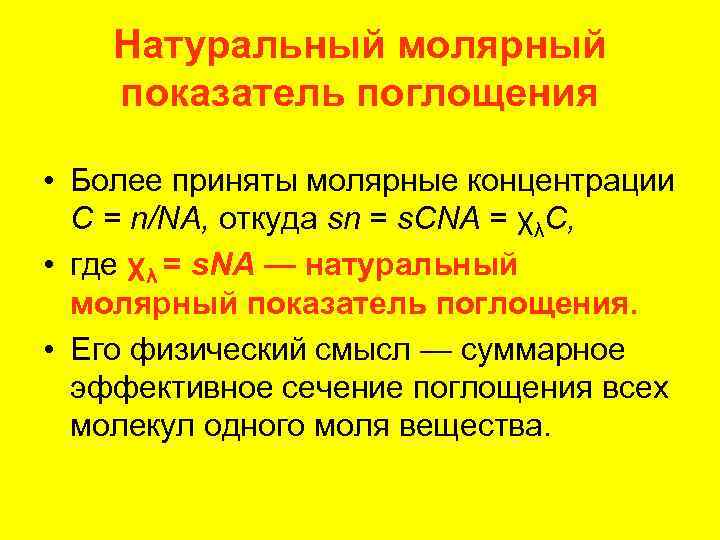 Натуральный молярный показатель поглощения

• Более приняты молярные концентрации $C = n/NA$, откуда $sn = sCNA = \chi_\lambda C$,

• где $\chi_\lambda = sNA$ — натуральный молярный показатель поглощения.

• Его физический смысл — суммарное эффективное сечение поглощения всех молекул одного моля вещества.